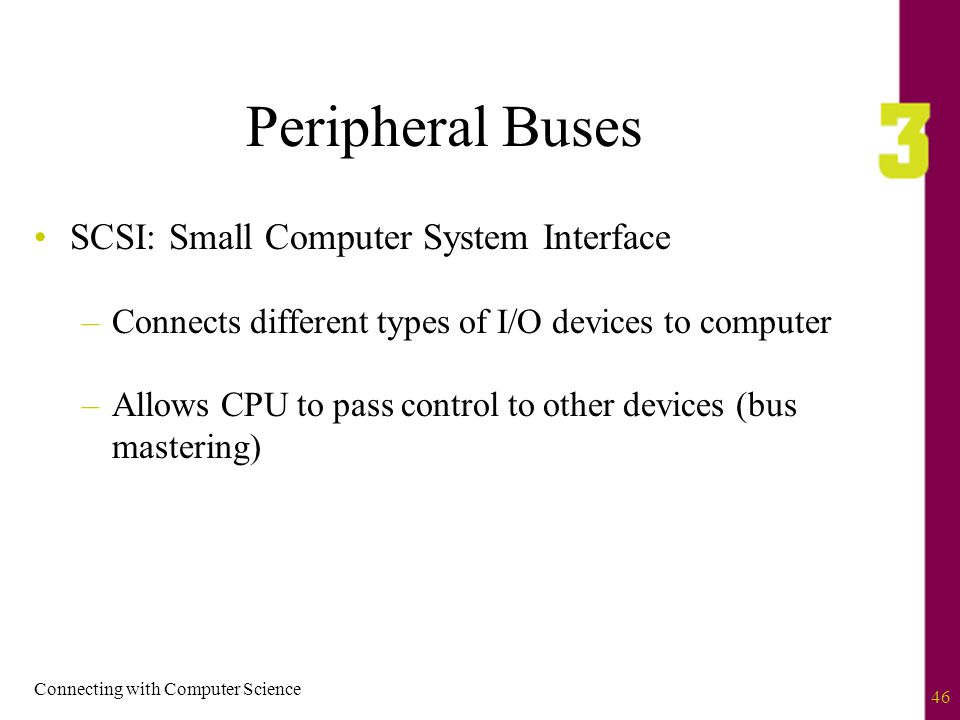 Peripheral Buses

3

• SCSI: Small Computer System Interface

– Connects different types of I/O devices to computer

– Allows CPU to pass control to other devices (bus mastering)

Connecting with Computer Science

46